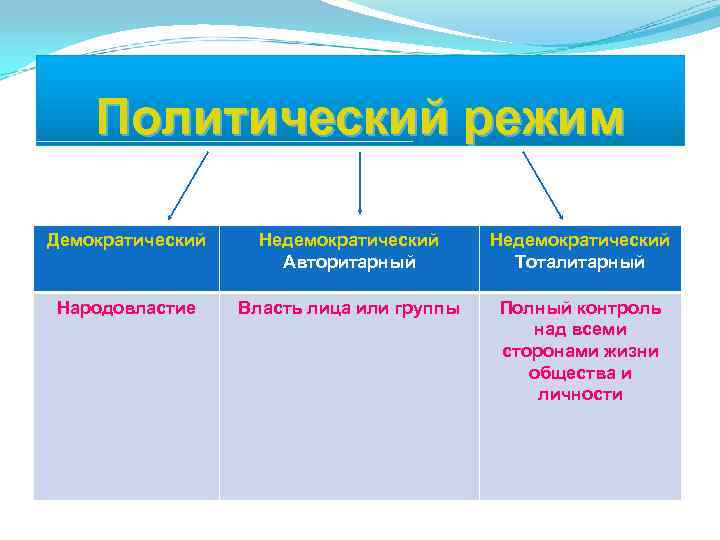 Политический режим

| Демократический | Недемократический Авторитарный | Недемократический Тоталитарный |
|---|---|---|
| Народовластие | Власть лица или группы | Полный контроль над всеми сторонами жизни общества и личности |